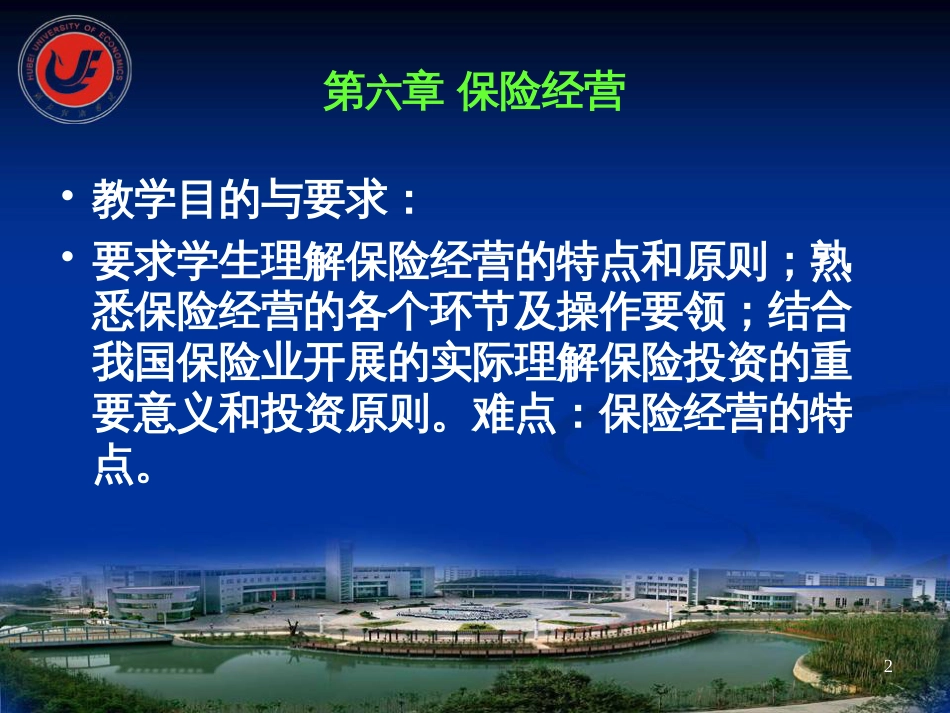 HUBEI UNIVERSITY OF ECONOMICS

第六章 保险经营

• 教学目的与要求：

• 要求学生理解保险经营的特点和原则；熟悉保险经营的各个环节及操作要领；结合我国保险业开展的实际理解保险投资的重要意义和投资原则。难点：保险经营的特点。

2